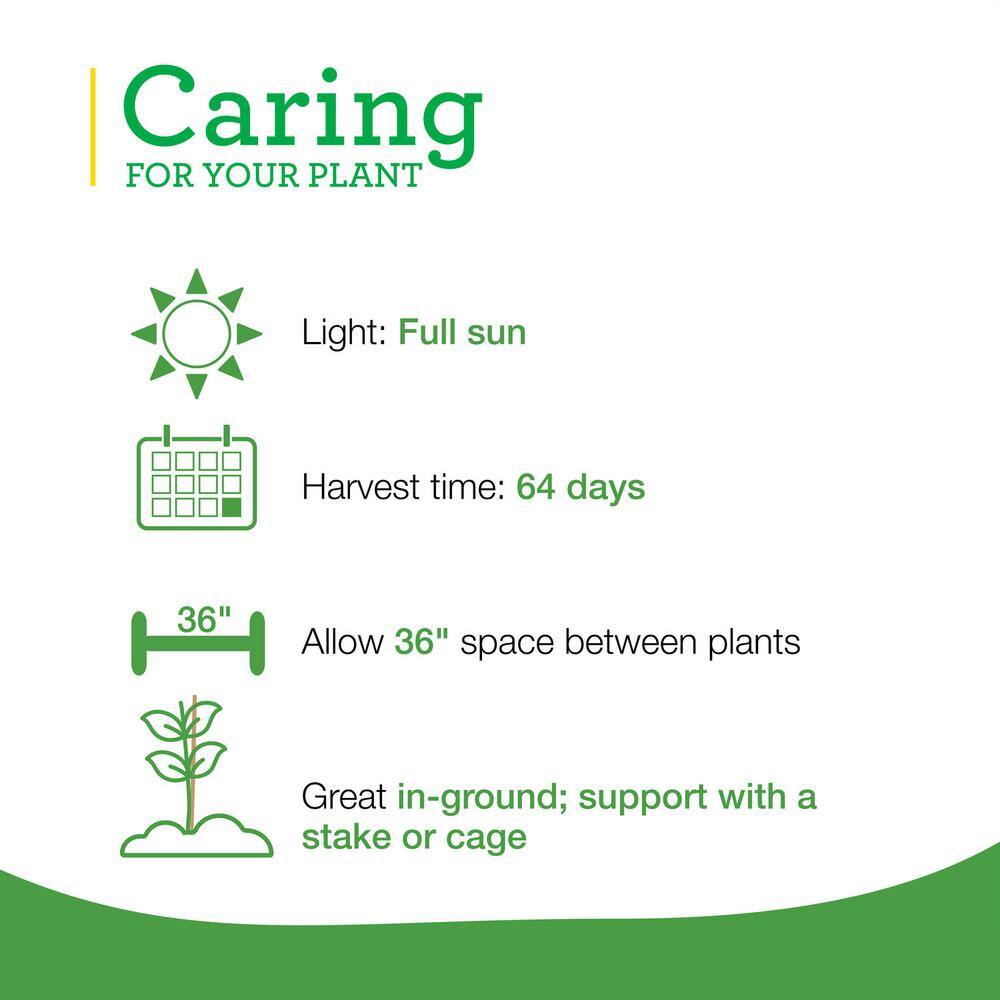 Caring
FOR YOUR PLANT

Light: Full sun

Harvest time: 64 days

36"

Allow 36" space between plants

Great in-ground; support with a stake or cage